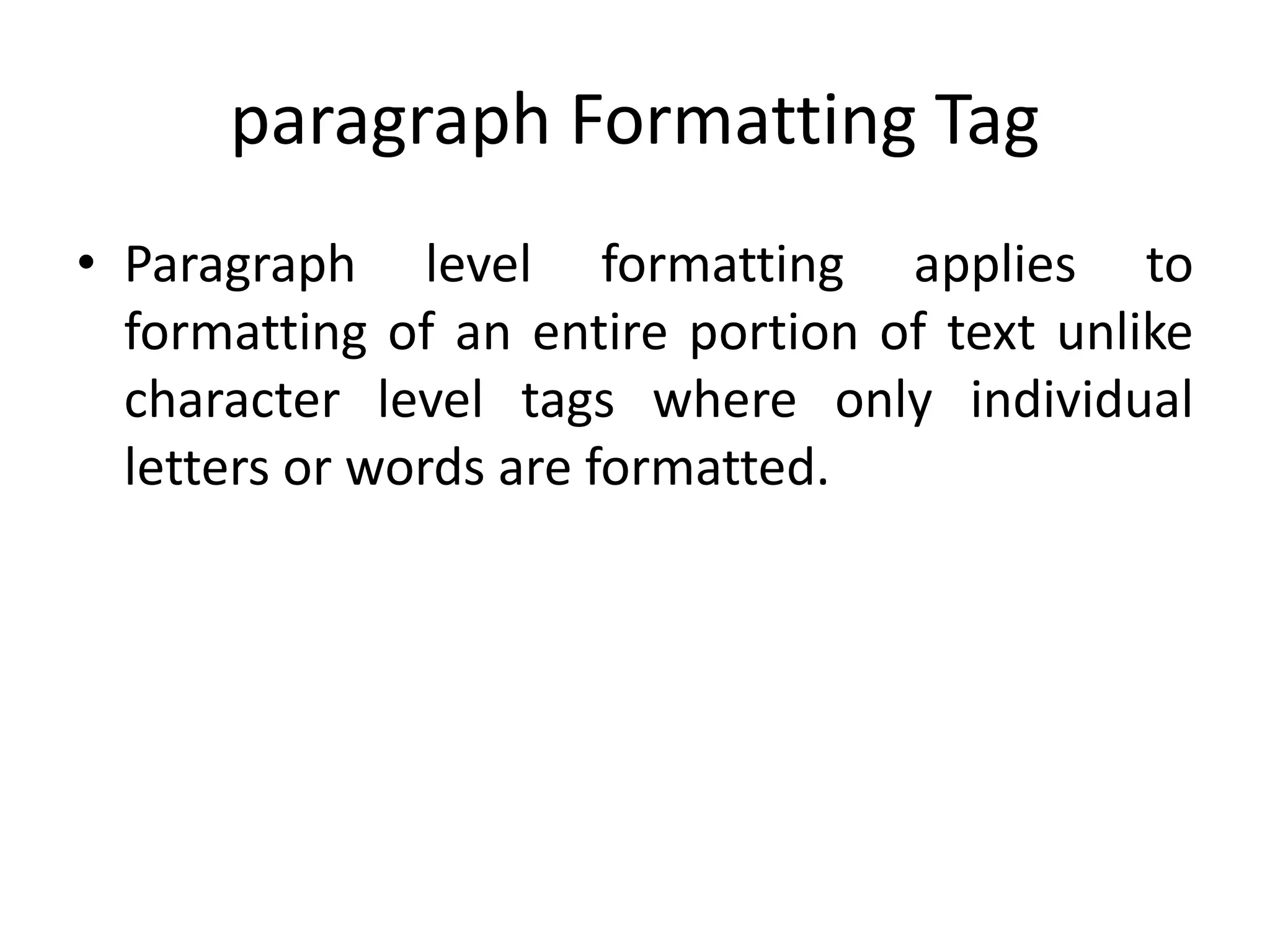 paragraph Formatting Tag

• Paragraph level formatting applies to formatting of an entire portion of text unlike character level tags where only individual letters or words are formatted.